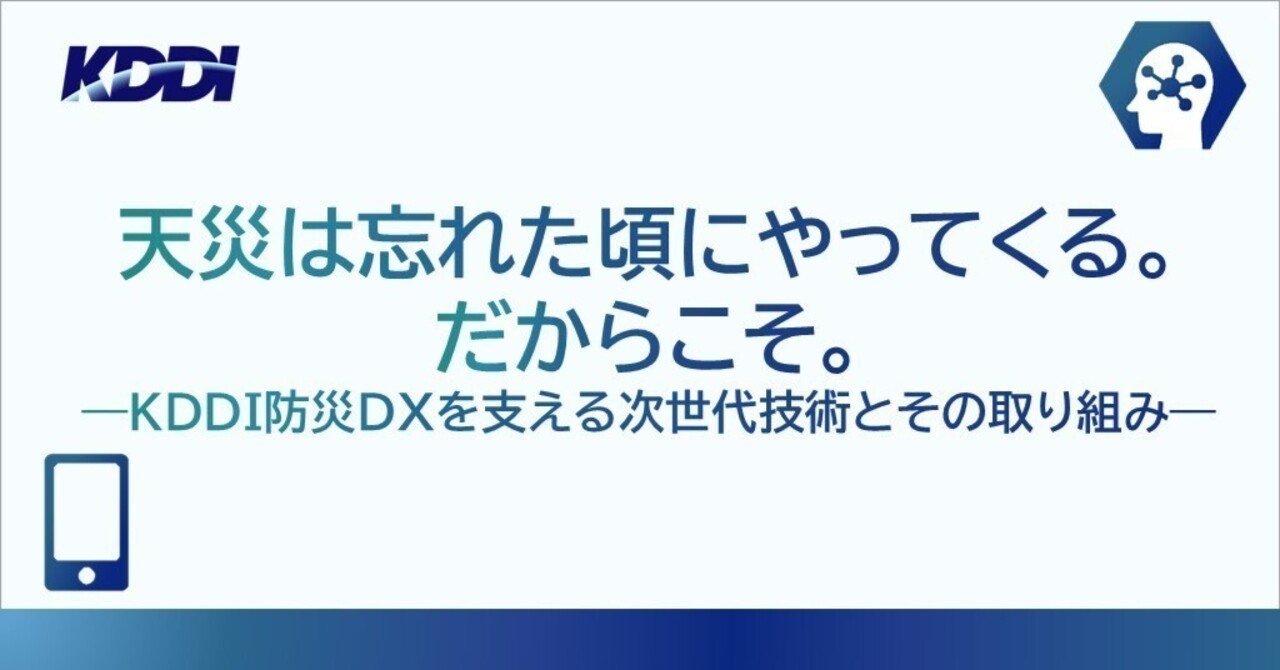 KDDI

天災は忘れた頃にやってくる。
だからこそ。
―KDDI防災DXを支える次世代技術とその取り組み―